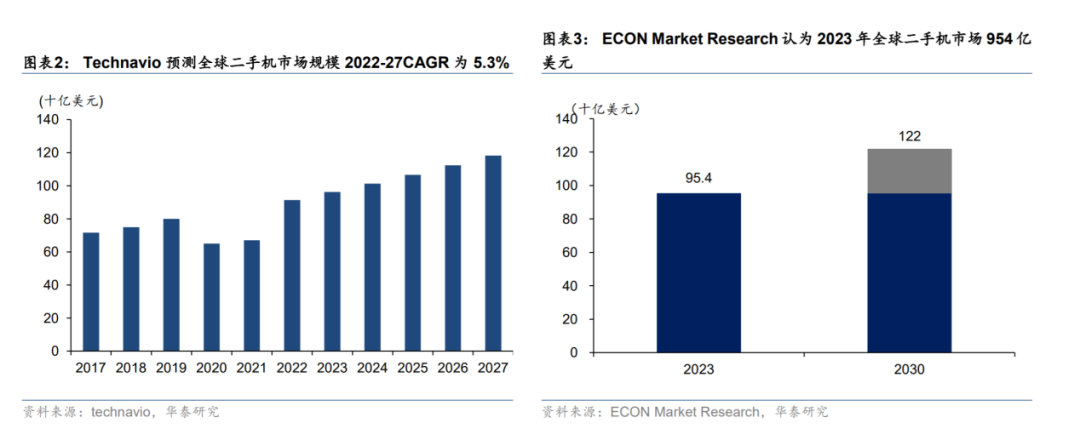 图表2： Technavio 预测全球二手机市场规模 2022-27CAGR 为 5.3%

(十亿美元)
140
120
100
80
60
40
20
0
2017 2018 2019 2020 2021 2022 2023 2024 2025 2026 2027

资料来源：technavio，华泰研究

图表3： ECON Market Research 认为 2023 年全球二手机市场 954 亿美元

(十亿美元)
140
120
100
80
60
40
20
0
95.4
122
2023
2030

资料来源：ECON Market Research，华泰研究